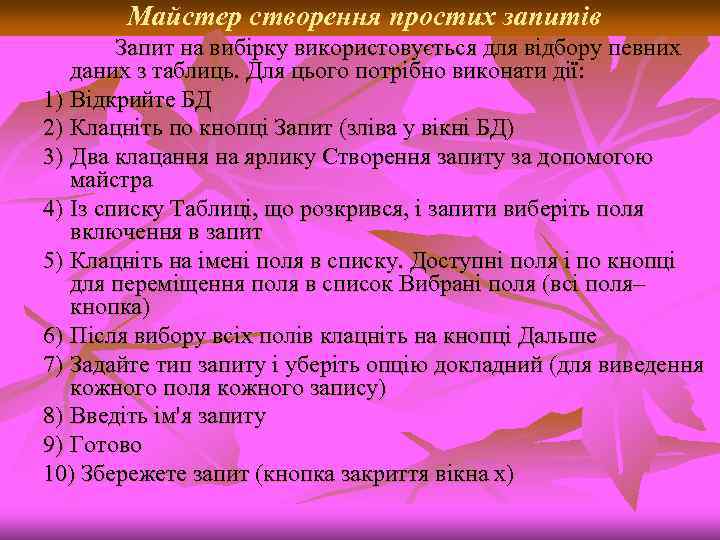 Майстер створення простих запитів

Запит на вибірку використовується для відбору певних даних з таблиць. Для цього потрібно виконати дії:

1) Відкрийте БД
2) Клацніть по кнопці Запит (зліва у вікні БД)
3) Два клацання на ярлику Створення запиту за допомогою майстра
4) Із списку Таблиці, що розкрився, і запити виберіть поля включення в запит
5) Клацніть на імені поля в списку. Доступні поля і по кнопці для переміщення поля в список Вибрані поля (всі поля– кнопка)
6) Після вибору всіх полів клацніть на кнопці Дальше
7) Задайте тип запиту і уберіть опцію докладний (для виведення кожного поля кожного запису)
8) Введіть ім'я запиту
9) Готово
10) Збережете запит (кнопка закриття вікна х)